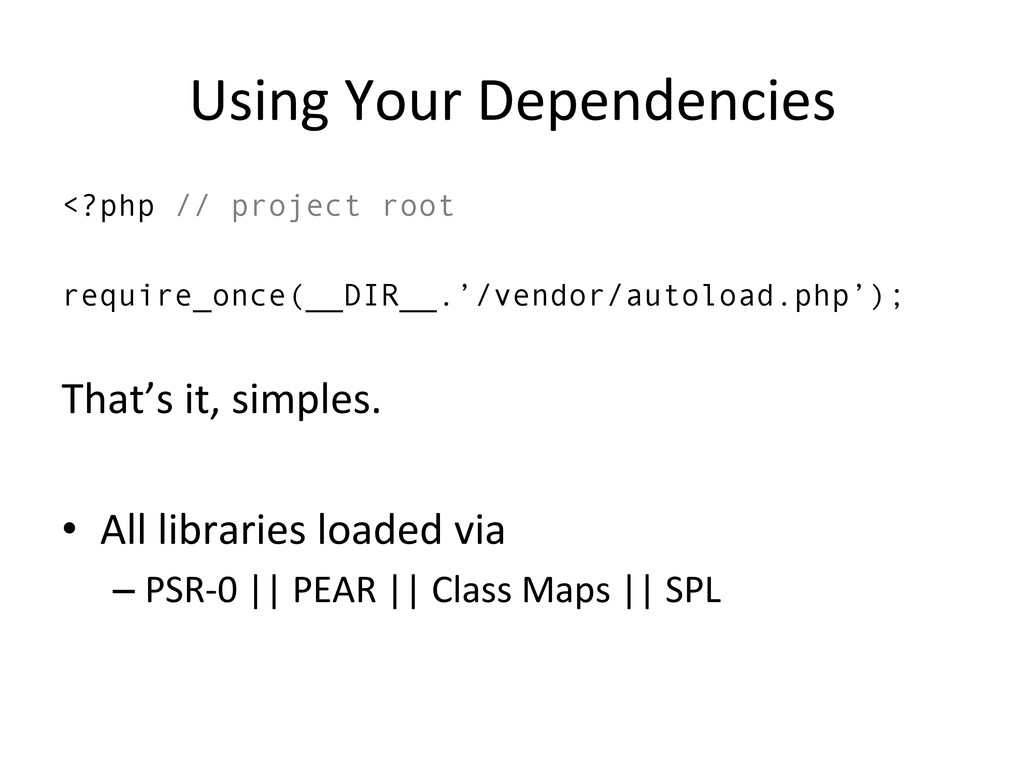 Using Your Dependencies

<?php // project root

require_once(__DIR__.’/vendor/autoload.php’);

That’s it, simples.

• All libraries loaded via
– PSR-0 || PEAR || Class Maps || SPL